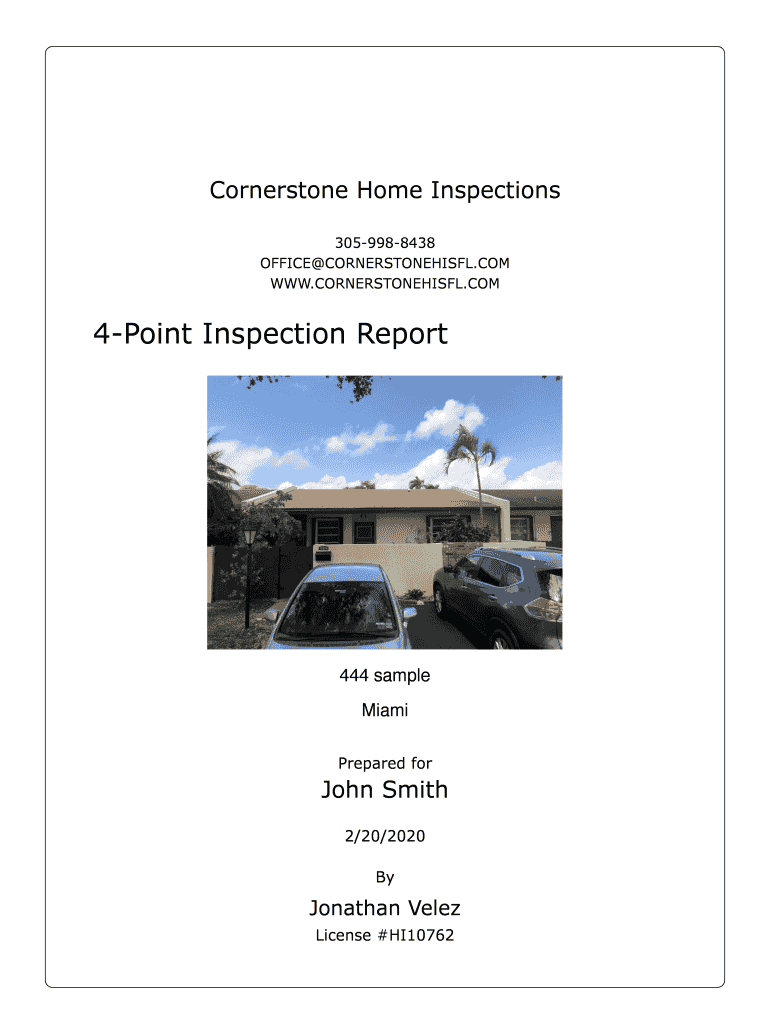 Cornerstone Home Inspections

305-998-8438
OFFICE@CORNERSTONEHISFL.COM
WWW.CORNERSTONEHISFL.COM

4-Point Inspection Report

444 sample

Miami

Prepared for

John Smith

2/20/2020

By

Jonathan Velez

License #HI10762